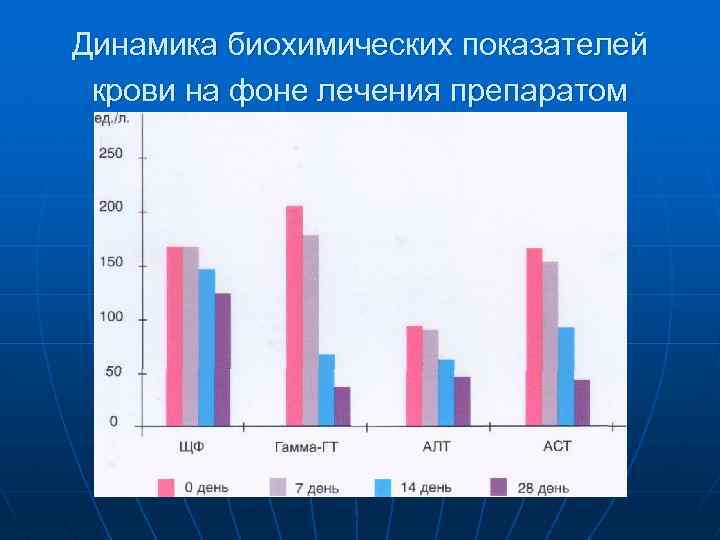 Динамика биохимических показателей крови на фоне лечения препаратом

ед./л.

250
200
150
100
50
0

ЩФ
Гамма-ГТ
АЛТ
АСТ

0 день
7 день
14 день
28 день